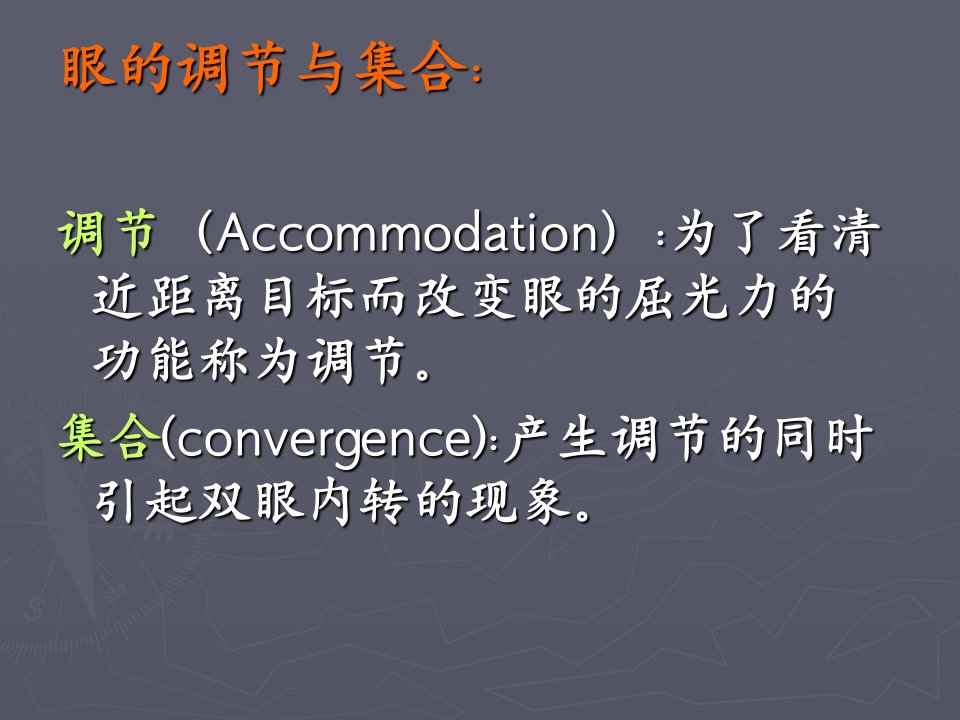 眼的调节与集合:

调节（Accommodation）:为了看清近距离目标而改变眼的屈光力的功能称为调节。

集合(convergence):产生调节的同时引起双眼内转的现象。